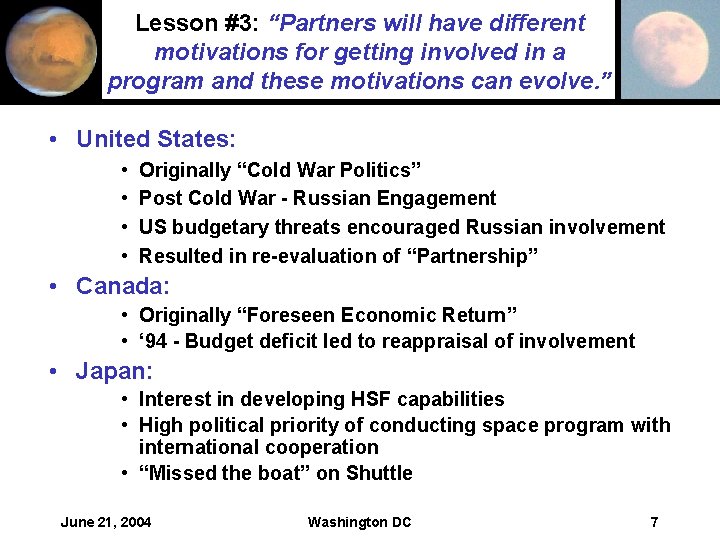 Lesson #3: "Partners will have different motivations for getting involved in a program and these motivations can evolve."

• United States:
 • Originally "Cold War Politics"
 • Post Cold War - Russian Engagement
 • US budgetary threats encouraged Russian involvement
 • Resulted in re-evaluation of "Partnership"
• Canada:
 • Originally "Foreseen Economic Return"
 • '94 - Budget deficit led to reappraisal of involvement
• Japan:
 • Interest in developing HSF capabilities
 • High political priority of conducting space program with international cooperation
 • "Missed the boat" on Shuttle

June 21, 2004 Washington DC 7